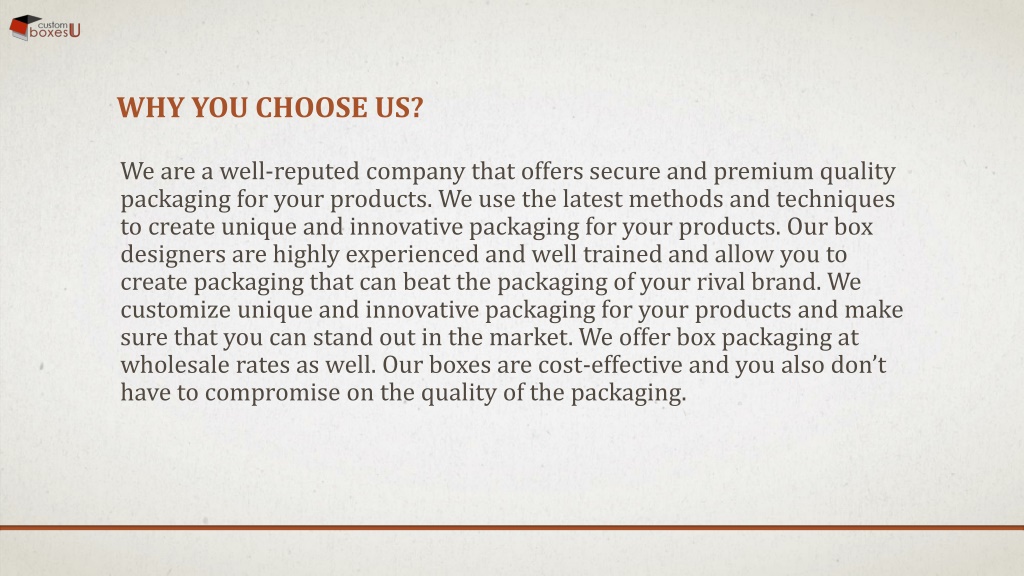 custom boxesU

WHY YOU CHOOSE US?

We are a well-reputed company that offers secure and premium quality packaging for your products. We use the latest methods and techniques to create unique and innovative packaging for your products. Our box designers are highly experienced and well trained and allow you to create packaging that can beat the packaging of your rival brand. We customize unique and innovative packaging for your products and make sure that you can stand out in the market. We offer box packaging at wholesale rates as well. Our boxes are cost-effective and you also don't have to compromise on the quality of the packaging.